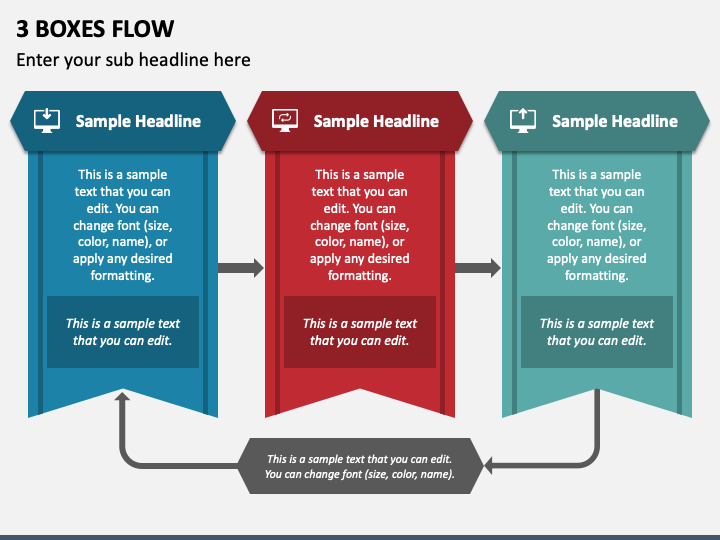 3 BOXES FLOW

Enter your sub headline here

Sample Headline

This is a sample text that you can edit. You can change font (size, color, name), or apply any desired formatting.

This is a sample text that you can edit.

Sample Headline

This is a sample text that you can edit. You can change font (size, color, name), or apply any desired formatting.

This is a sample text that you can edit.

Sample Headline

This is a sample text that you can edit. You can change font (size, color, name), or apply any desired formatting.

This is a sample text that you can edit.

This is a sample text that you can edit. You can change font (size, color, name).